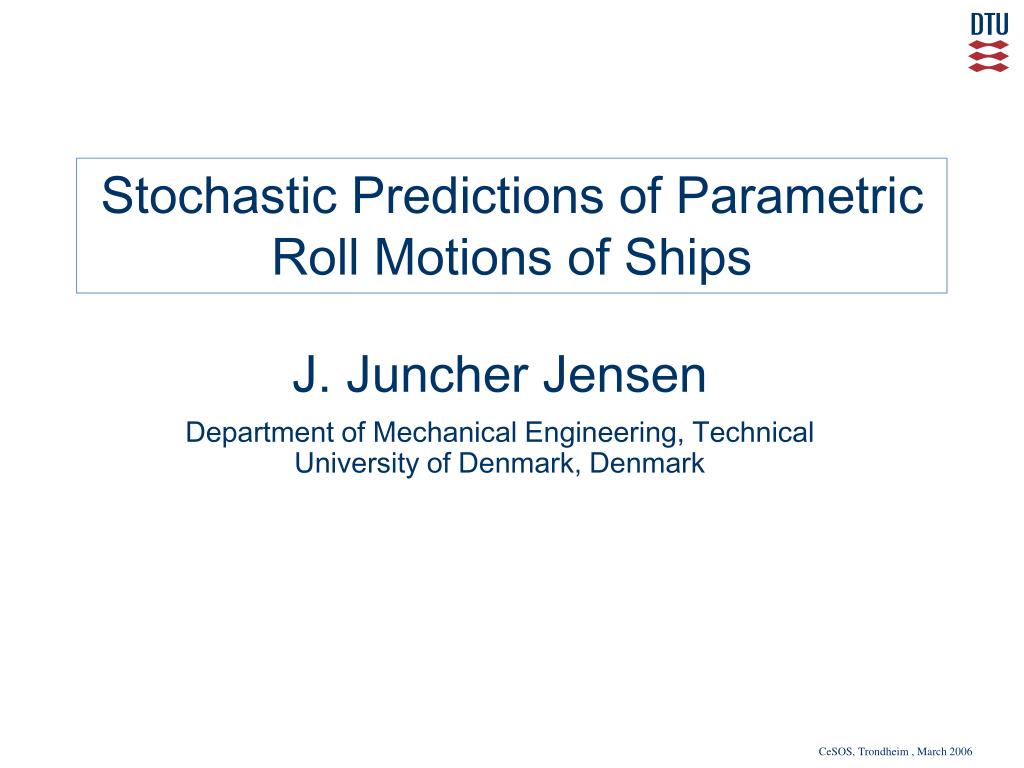 DTU

Stochastic Predictions of Parametric Roll Motions of Ships

J. Juncher Jensen

Department of Mechanical Engineering, Technical University of Denmark, Denmark

CeSOS. Trondheim , March 2006